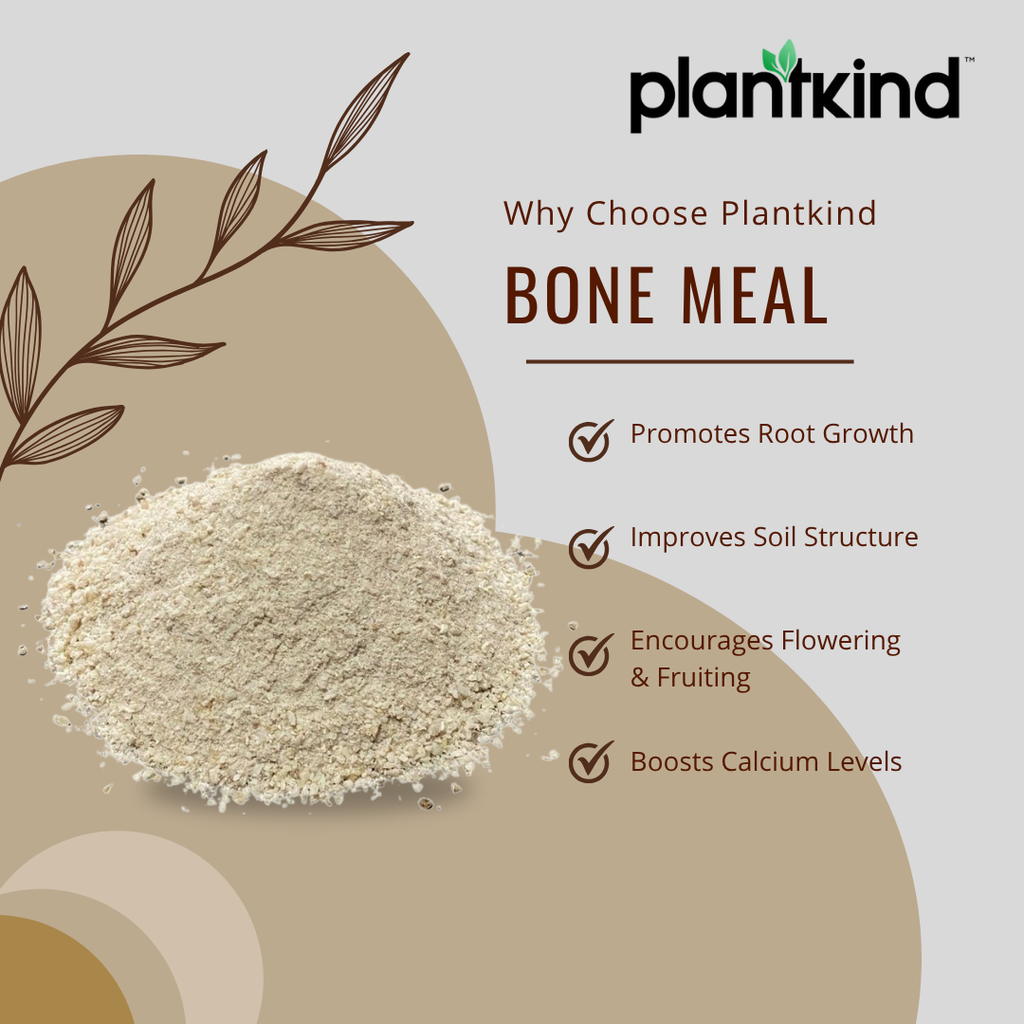 plantkind™

Why Choose Plantkind

BONE MEAL

Promotes Root Growth

Improves Soil Structure

Encourages Flowering & Fruiting

Boosts Calcium Levels